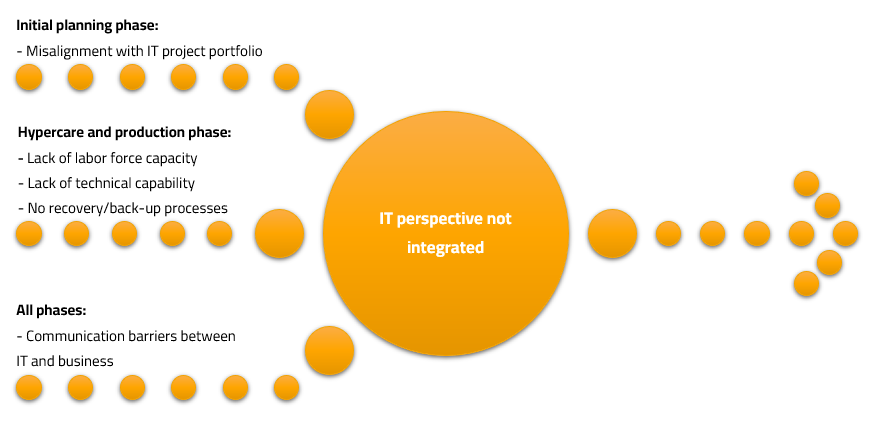 Initial planning phase:
- Misalignment with IT project portfolio

Hypercare and production phase:
- Lack of labor force capacity
- Lack of technical capability
- No recovery/back-up processes

All phases:
- Communication barriers between IT and business

IT perspective not integrated